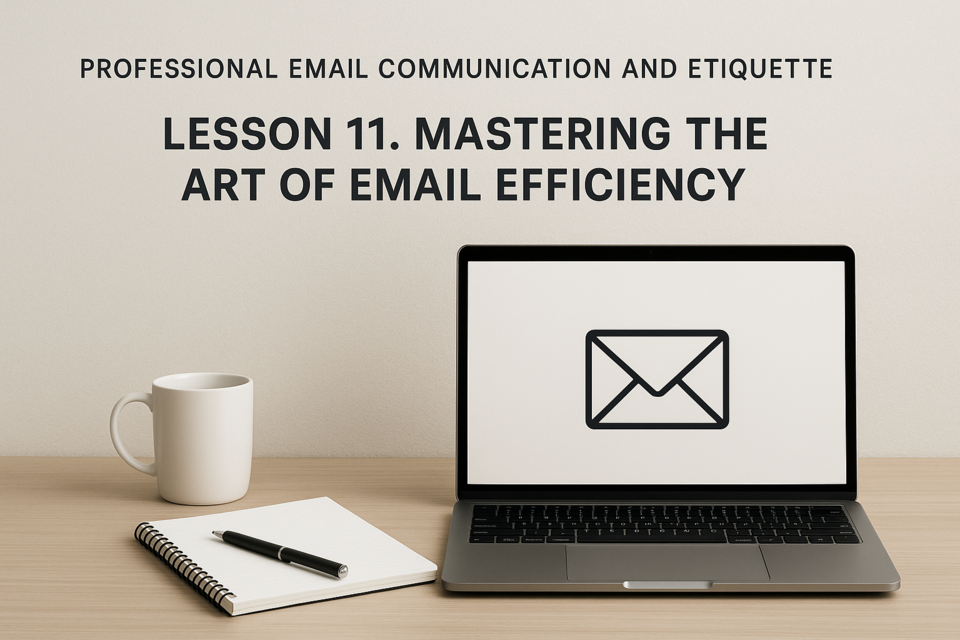 PROFESSIONAL EMAIL COMMUNICATION AND ETIQUETTE

LESSON 11. MASTERING THE ART OF EMAIL EFFICIENCY